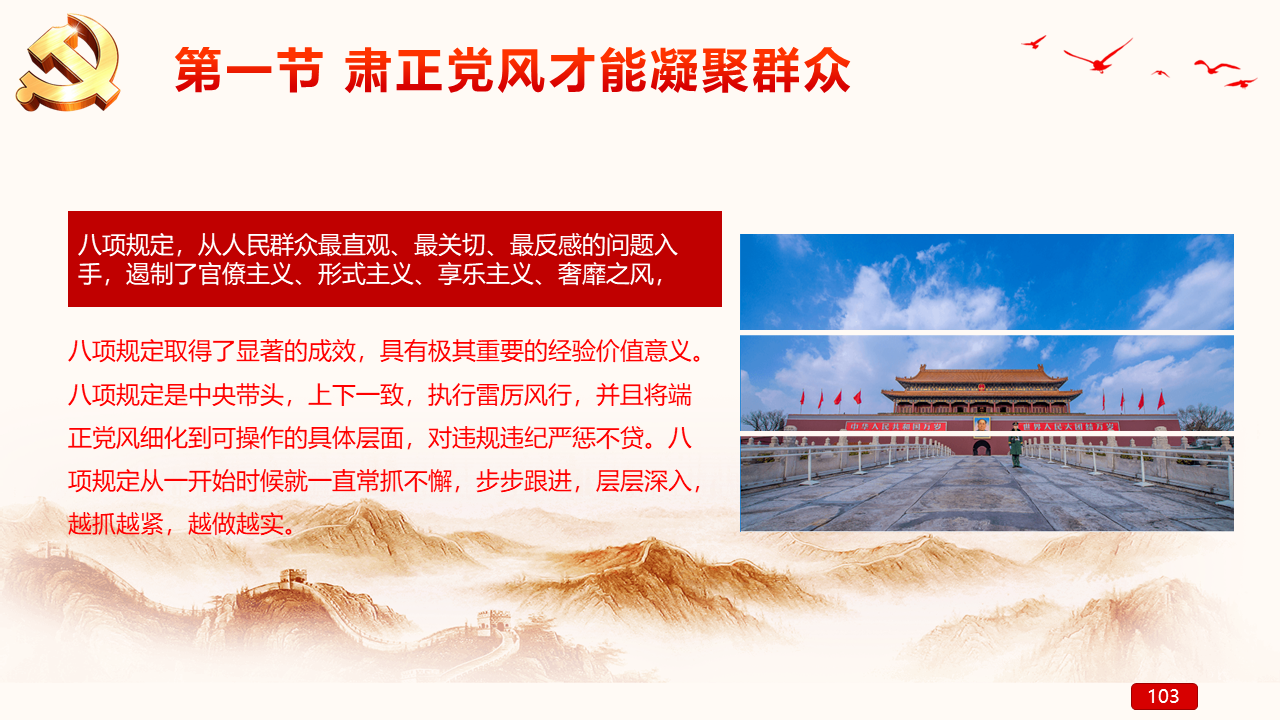 第一节 肃正党风才能凝聚群众

八项规定，从人民群众最直观、最关切、最反感的问题入手，遏制了官僚主义、形式主义、享乐主义、奢靡之风，

八项规定取得了显著的成效，具有极其重要的经验价值意义。八项规定是中央带头，上下一致，执行雷厉风行，并且将端正党风细化到可操作的具体层面，对违规违纪严惩不贷。八项规定从一开始时候就一直常抓不懈，步步跟进，层层深入，越抓越紧，越做越实。

中华人民共和国万岁　世界人民大团结万岁

103